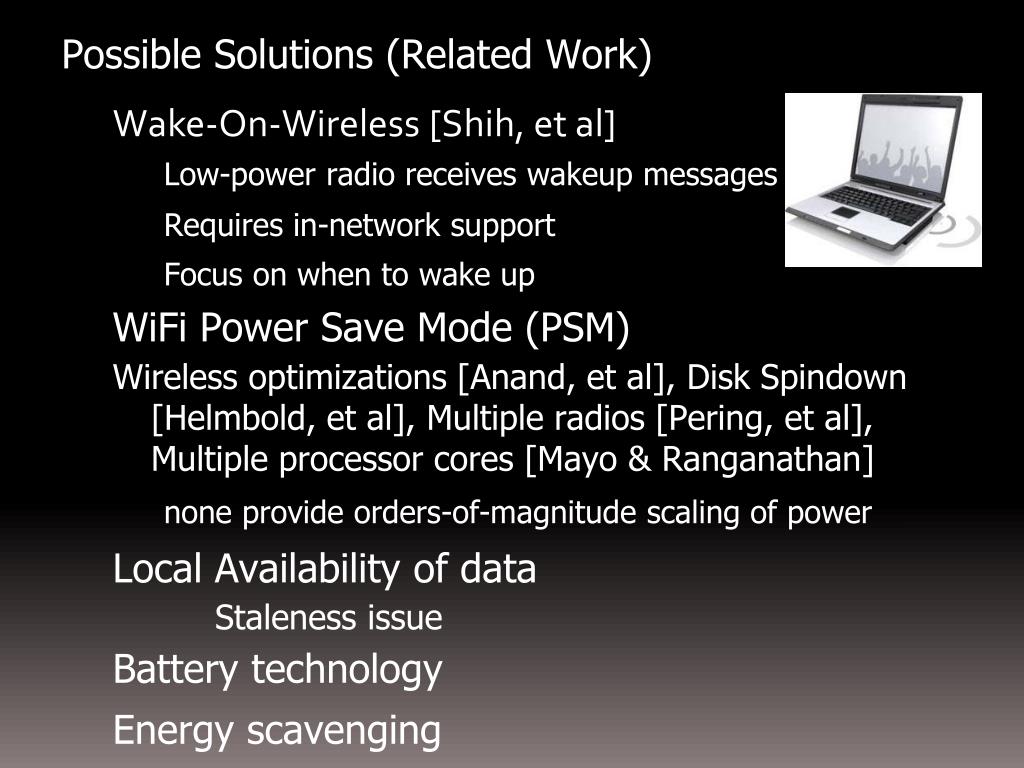 Possible Solutions (Related Work)

Wake-On-Wireless [Shih, et al]

Low-power radio receives wakeup messages

Requires in-network support

Focus on when to wake up

WiFi Power Save Mode (PSM)

Wireless optimizations [Anand, et al], Disk Spindown [Helmbold, et al], Multiple radios [Pering, et al], Multiple processor cores [Mayo & Ranganathan]

none provide orders-of-magnitude scaling of power

Local Availability of data

Staleness issue

Battery technology

Energy scavenging